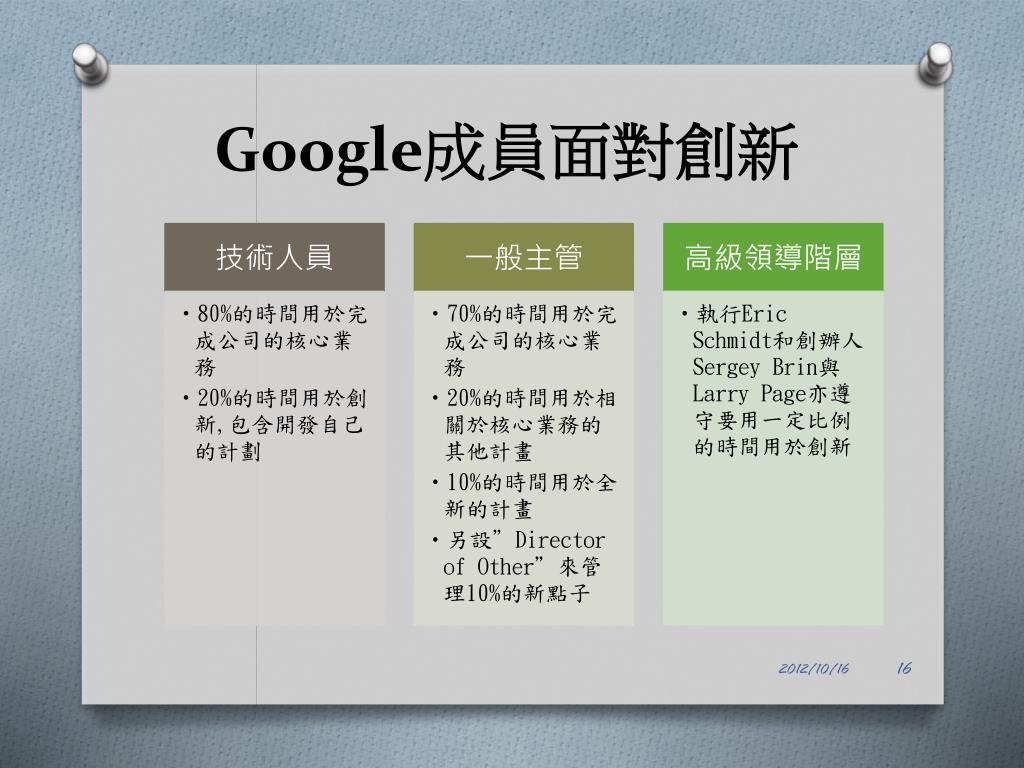 Google成員面對創新

技術人員

• 80%的時間用於完成公司的核心業務
• 20%的時間用於創新,包含開發自己的計劃

一般主管

• 70%的時間用於完成公司的核心業務
• 20%的時間用於相關於核心業務的其他計畫
• 10%的時間用於全新的計畫
• 另設”Director of Other”來管理10%的新點子

高級領導階層

• 執行Eric Schmidt和創辦人Sergey Brin與Larry Page亦遵守要用一定比例的時間用於創新

2012/10/16 16